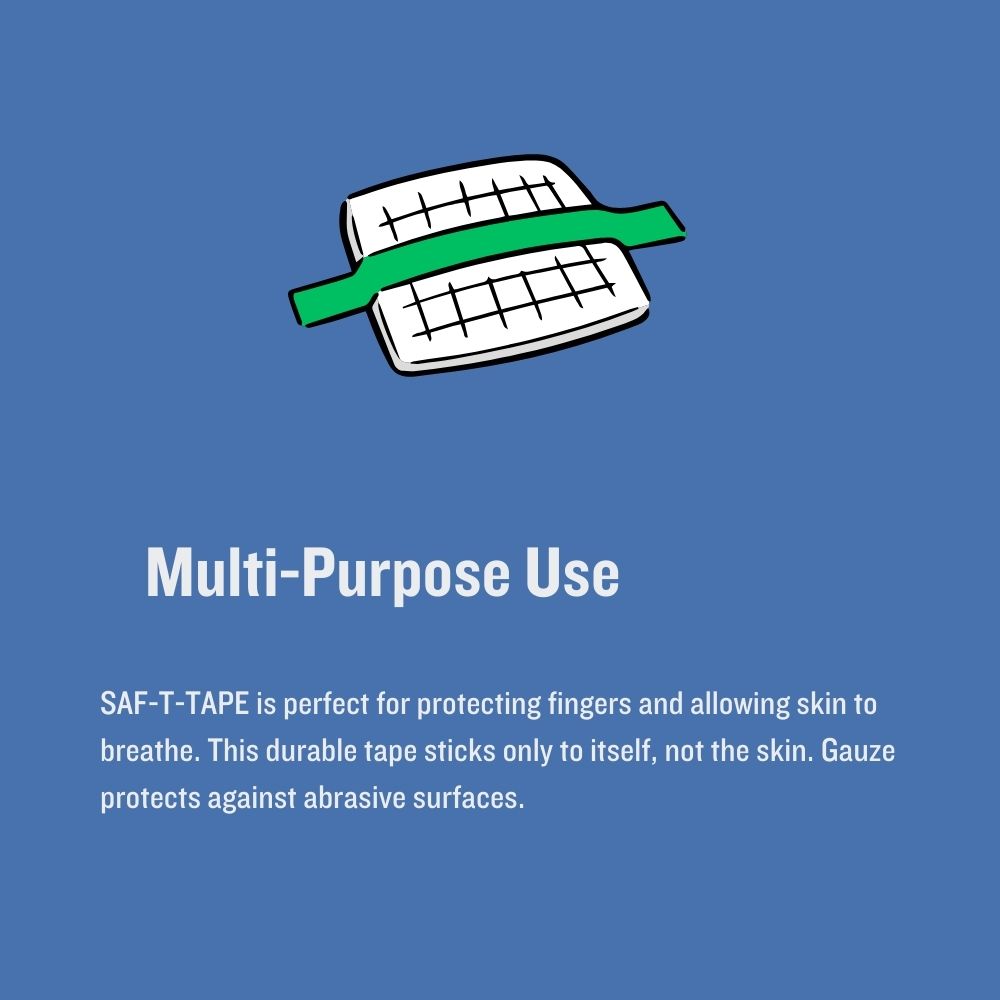 Multi-Purpose Use

SAF-T-TAPE is perfect for protecting fingers and allowing skin to breathe. This durable tape sticks only to itself, not the skin. Gauze protects against abrasive surfaces.